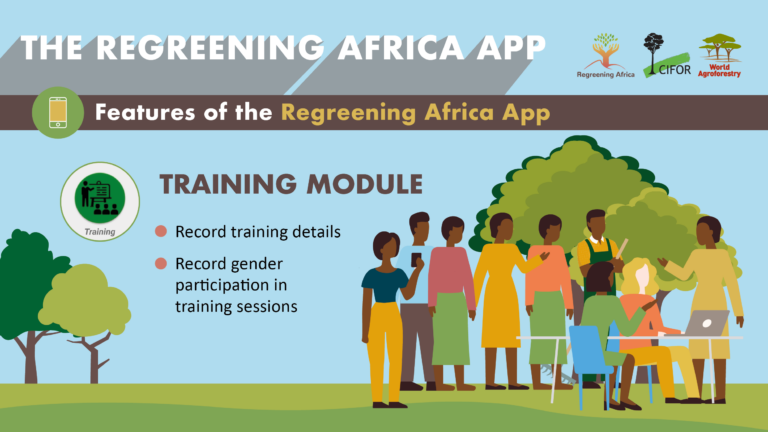 THE REGREENING AFRICA APP

Regreening Africa

CIFOR

World Agroforestry

Features of the Regreening Africa App

Training

TRAINING MODULE

Record training details

Record gender participation in training sessions